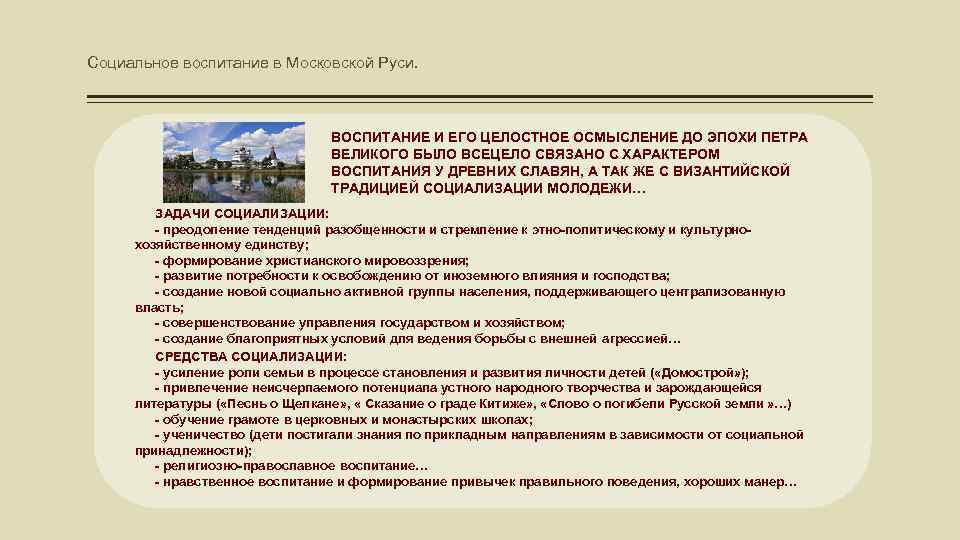 Социальное воспитание в Московской Руси.

ВОСПИТАНИЕ И ЕГО ЦЕЛОСТНОЕ ОСМЫСЛЕНИЕ ДО ЭПОХИ ПЕТРА ВЕЛИКОГО БЫЛО ВСЕЦЕЛО СВЯЗАНО С ХАРАКТЕРОМ ВОСПИТАНИЯ У ДРЕВНИХ СЛАВЯН, А ТАК ЖЕ С ВИЗАНТИЙСКОЙ ТРАДИЦИЕЙ СОЦИАЛИЗАЦИИ МОЛОДЕЖИ…

ЗАДАЧИ СОЦИАЛИЗАЦИИ:
- преодоление тенденций разобщенности и стремление к этно-политическому и культурно-хозяйственному единству;
- формирование христианского мировоззрения;
- развитие потребности к освобождению от иноземного влияния и господства;
- создание новой социально активной группы населения, поддерживающего централизованную власть;
- совершенствование управления государством и хозяйством;
- создание благоприятных условий для ведения борьбы с внешней агрессией…

СРЕДСТВА СОЦИАЛИЗАЦИИ:
- усиление роли семьи в процессе становления и развития личности детей («Домострой»);
- привлечение неисчерпаемого потенциала устного народного творчества и зарождающейся литературы («Песнь о Щелкане», « Сказание о граде Китиже», «Слово о погибели Русской земли »…)
- обучение грамоте в церковных и монастырских школах;
- ученичество (дети постигали знания по прикладным направлениям в зависимости от социальной принадлежности);
- религиозно-православное воспитание…
- нравственное воспитание и формирование привычек правильного поведения, хороших манер…